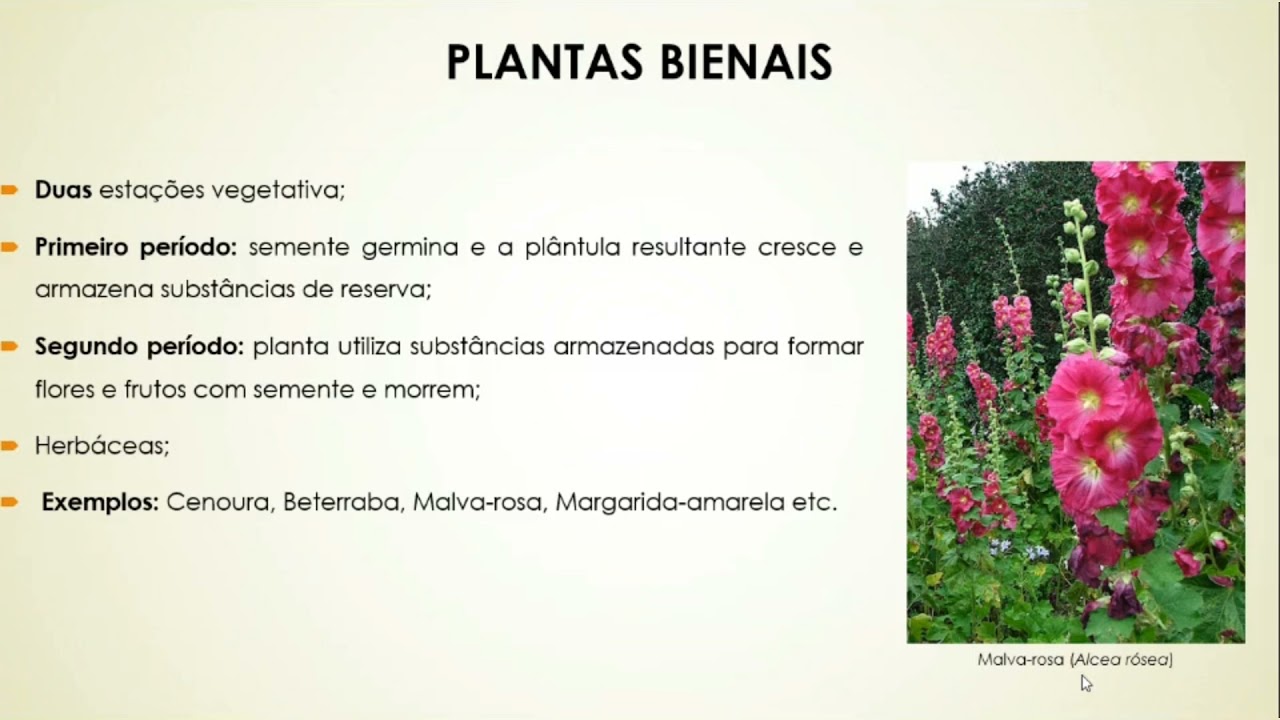 PLANTAS BIENAIS

Duas estações vegetativa;

Primeiro período: semente germina e a plântula resultante cresce e armazena substâncias de reserva;

Segundo período: planta utiliza substâncias armazenadas para formar flores e frutos com semente e morrem;

Herbáceas;

Exemplos: Cenoura, Beterraba, Malva-rosa, Margarida-amarela etc.

Malva-rosa (Alcea rósea)